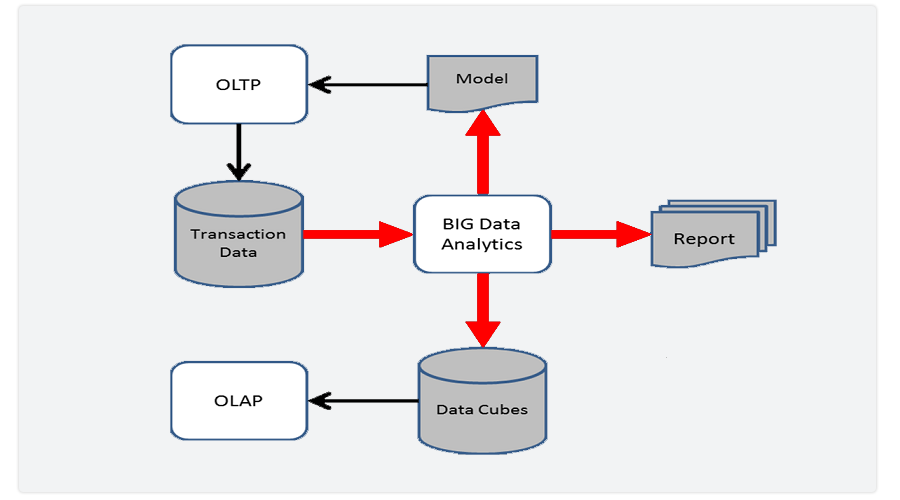 OLTP

Model

Transaction Data

BIG Data Analytics

Report

OLAP

Data Cubes